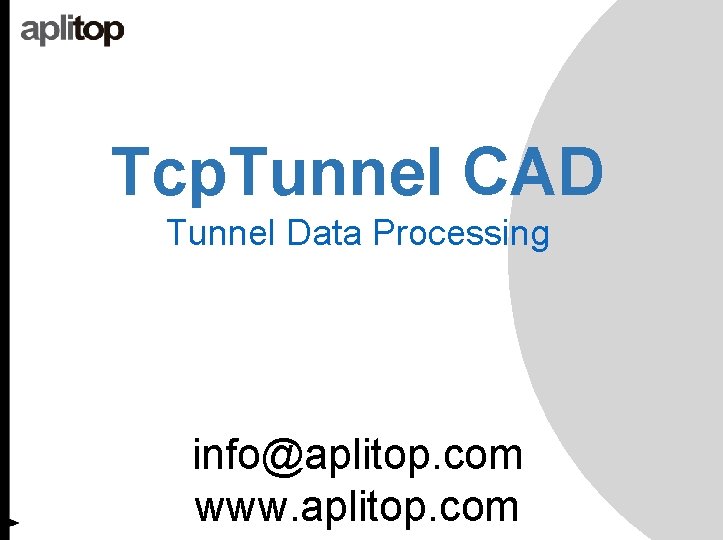 aplitop

TcpTunnel CAD
Tunnel Data Processing

info@aplitop.com
www.aplitop.com